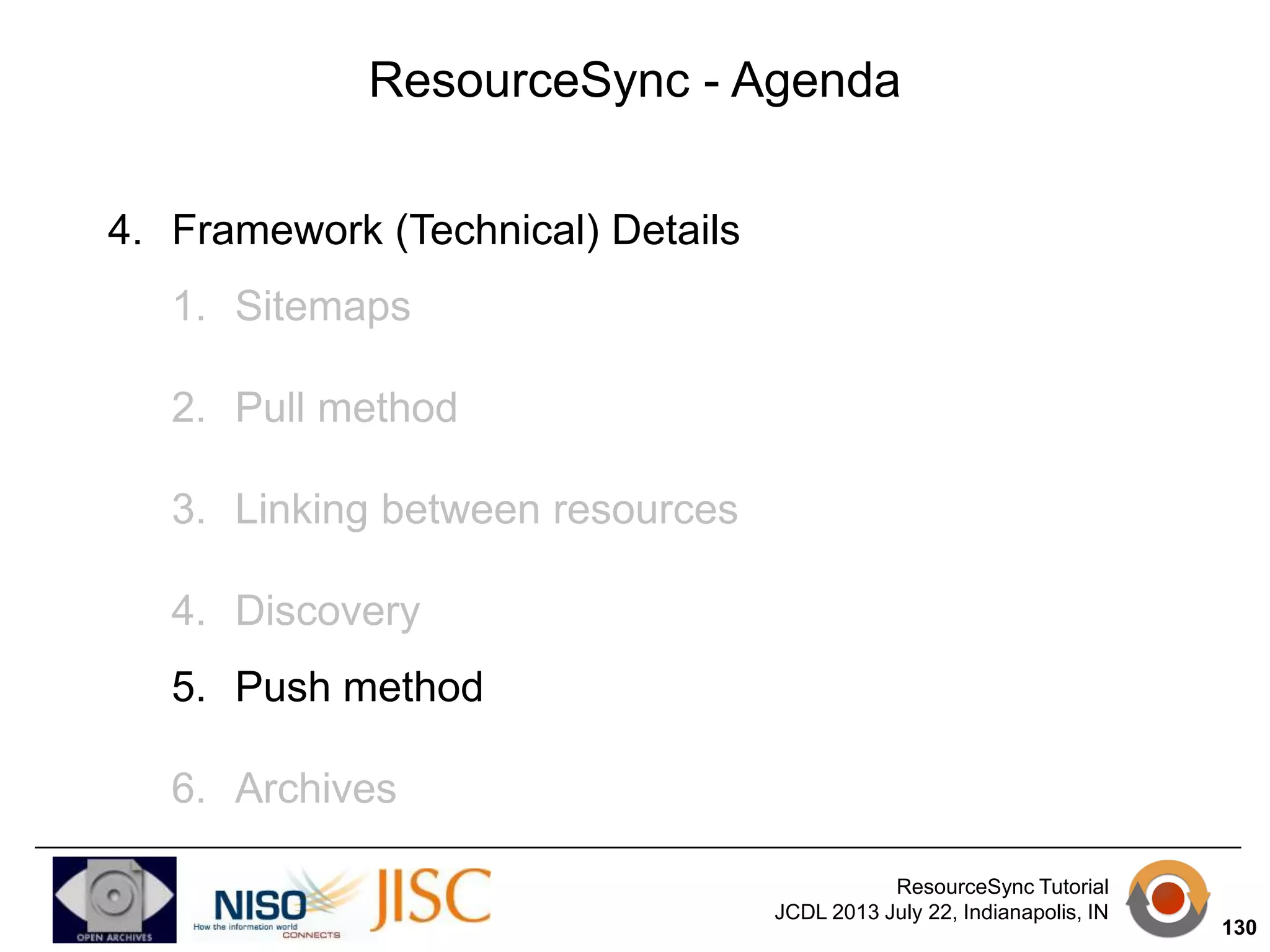 ResourceSync - Agenda

4. Framework (Technical) Details

1. Sitemaps

2. Pull method

3. Linking between resources

4. Discovery

5. Push method

6. Archives

OPEN ARCHIVES

NISO How the information world CONNECTS

JISC

ResourceSync Tutorial
JCDL 2013 July 22, Indianapolis, IN

130